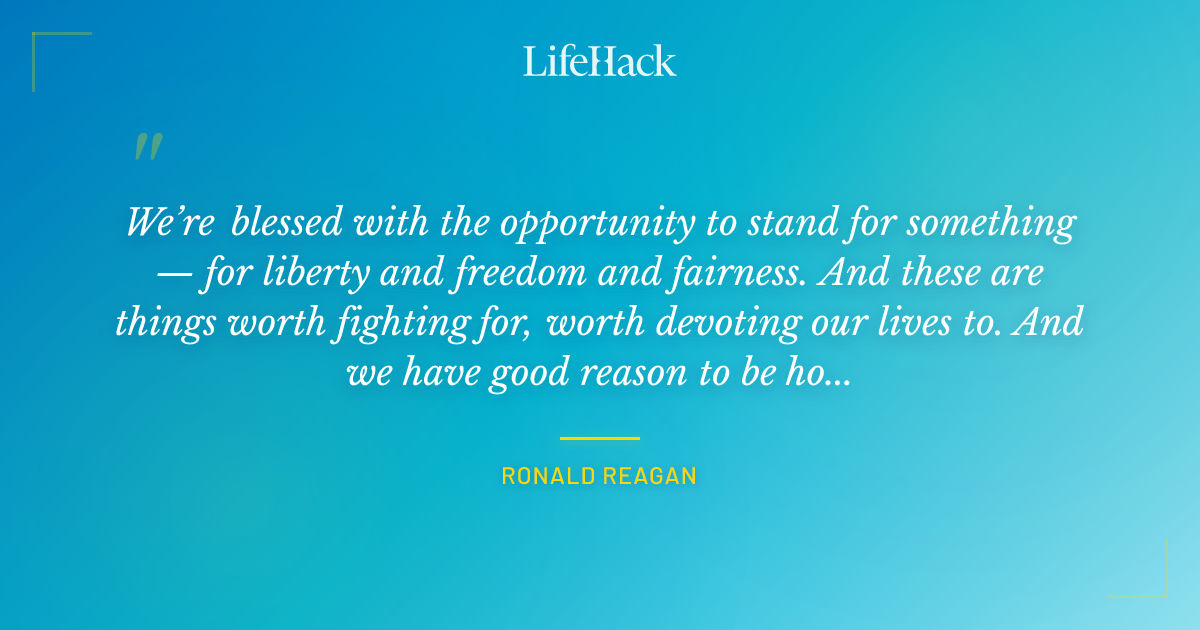 LifeHack

"

We're blessed with the opportunity to stand for something — for liberty and freedom and fairness. And these are things worth fighting for, worth devoting our lives to. And we have good reason to be ho...

RONALD REAGAN